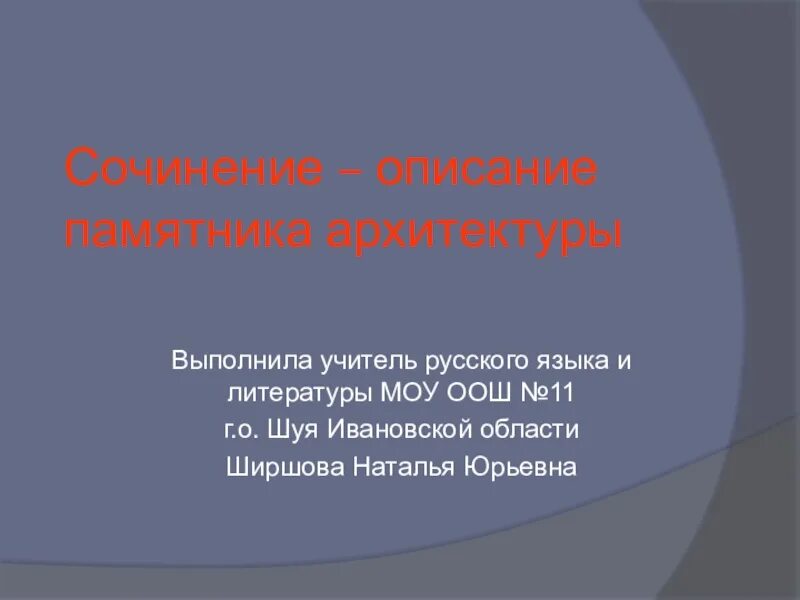 Сочинение – описание памятника архитектуры

Выполнила учитель русского языка и литературы МОУ ООШ №11

г.о. Шуя Ивановской области

Ширшова Наталья Юрьевна